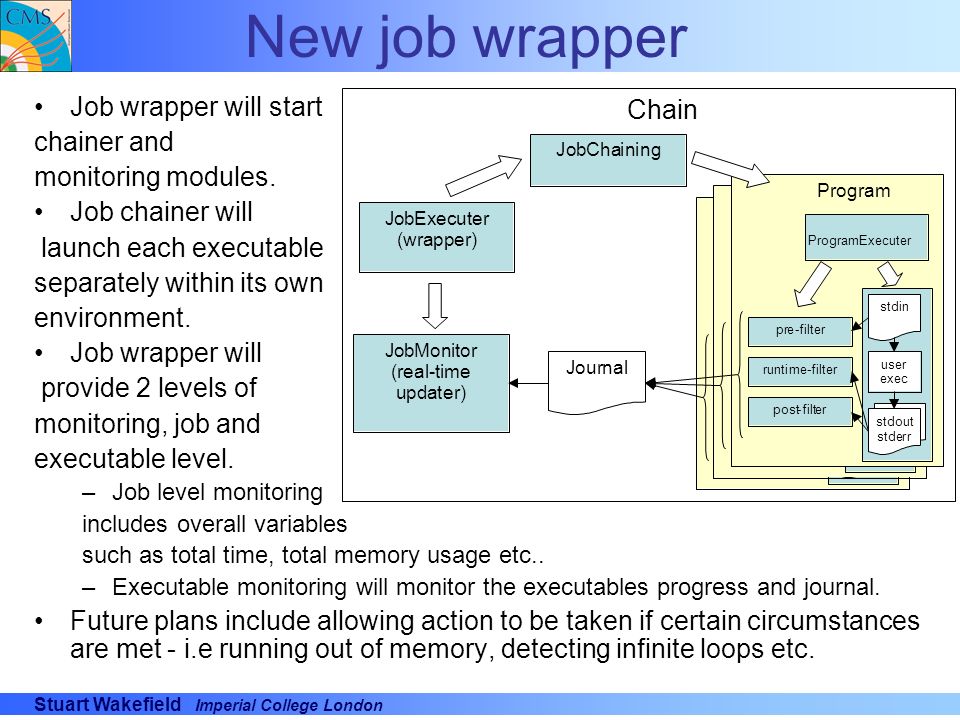 CMS

New job wrapper

• Job wrapper will start chainer and monitoring modules.
• Job chainer will launch each executable separately within its own environment.
• Job wrapper will provide 2 levels of monitoring, job and executable level.
– Job level monitoring includes overall variables such as total time, total memory usage etc..
– Executable monitoring will monitor the executables progress and journal.
• Future plans include allowing action to be taken if certain circumstances are met - i.e running out of memory, detecting infinite loops etc.

Chain
JobChaining
JobExecuter (wrapper)
JobMonitor (real-time updater)
Journal
Program
ProgramExecuter
pre-filter
runtime-filter
post-filter
stdin
user exec
stdout stderr

Stuart Wakefield Imperial College London